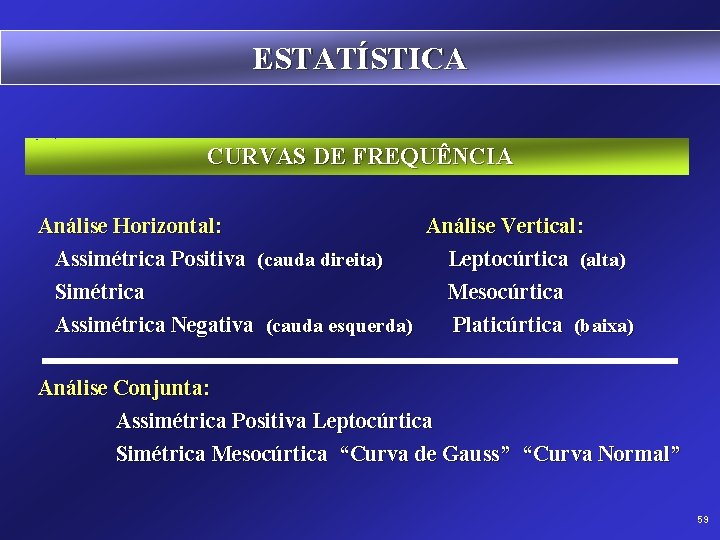 ESTATÍSTICA

CURVAS DE FREQUÊNCIA

Análise Horizontal:
Assimétrica Positiva (cauda direita)
Simétrica
Assimétrica Negativa (cauda esquerda)

Análise Vertical:
Leptocúrtica (alta)
Mesocúrtica
Platicúrtica (baixa)

Análise Conjunta:
Assimétrica Positiva Leptocúrtica
Simétrica Mesocúrtica “Curva de Gauss” “Curva Normal”

59